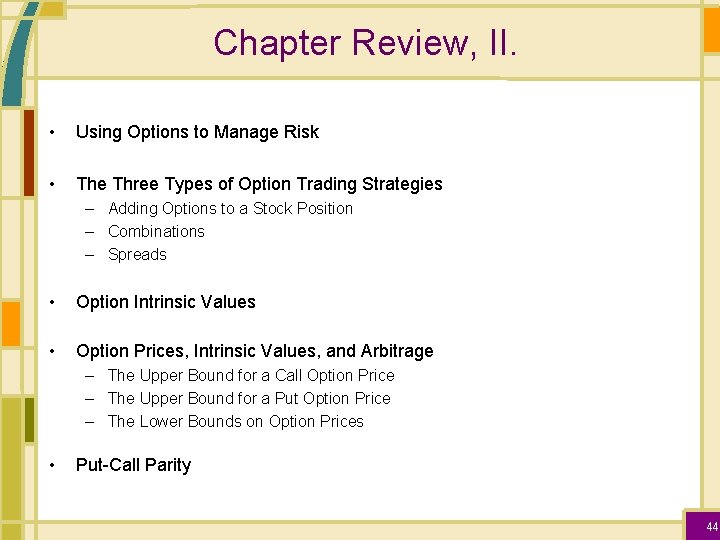 Chapter Review, II.

• Using Options to Manage Risk

• The Three Types of Option Trading Strategies
– Adding Options to a Stock Position
– Combinations
– Spreads

• Option Intrinsic Values

• Option Prices, Intrinsic Values, and Arbitrage
– The Upper Bound for a Call Option Price
– The Upper Bound for a Put Option Price
– The Lower Bounds on Option Prices

• Put-Call Parity

44